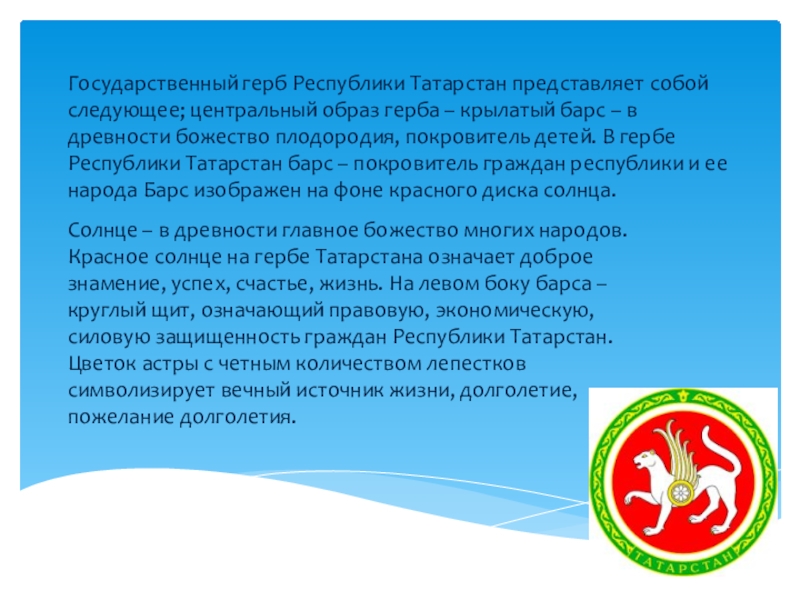 Государственный герб Республики Татарстан представляет собой следующее; центральный образ герба – крылатый барс – в древности божество плодородия, покровитель детей. В гербе Республики Татарстан барс – покровитель граждан республики и ее народа Барс изображен на фоне красного диска солнца.

Солнце – в древности главное божество многих народов. Красное солнце на гербе Татарстана означает доброе знамение, успех, счастье, жизнь. На левом боку барса – круглый щит, означающий правовую, экономическую, силовую защищенность граждан Республики Татарстан. Цветок астры с четным количеством лепестков символизирует вечный источник жизни, долголетие, пожелание долголетия.

ТАТАРСТАН